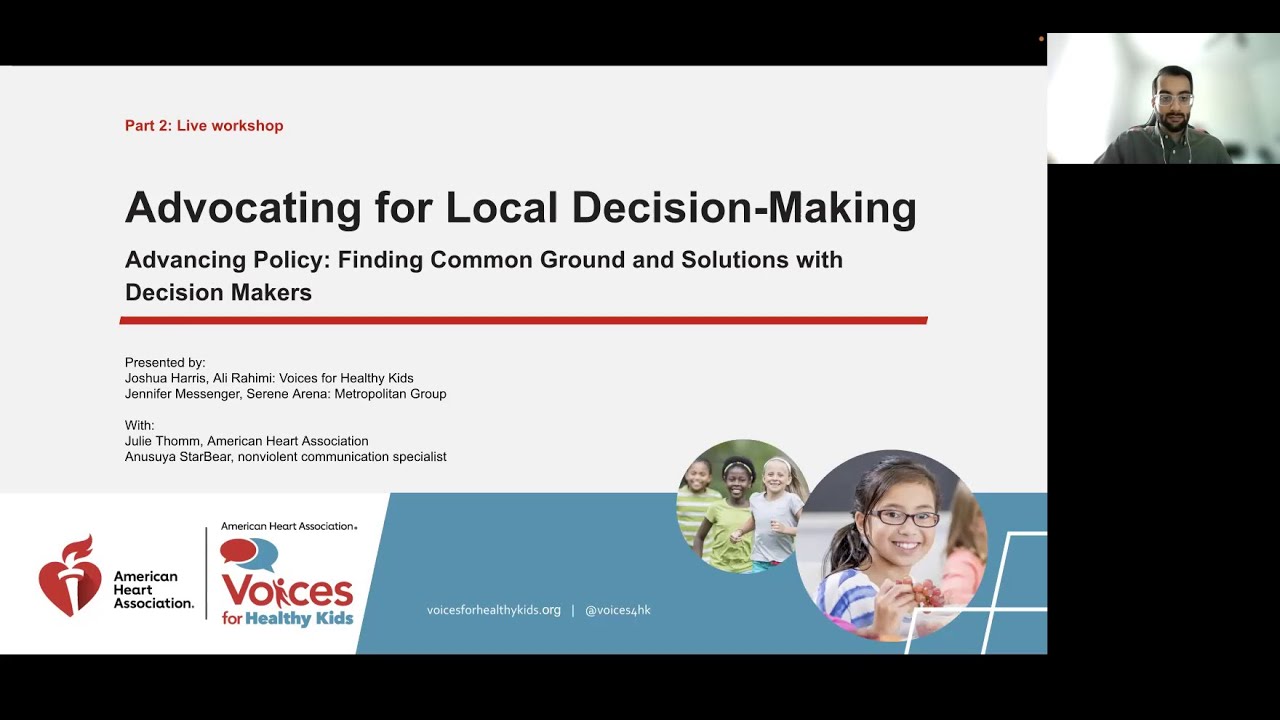 Part 2: Live workshop

Advocating for Local Decision-Making

Advancing Policy: Finding Common Ground and Solutions with Decision Makers

Presented by:
Joshua Harris, Ali Rahimi: Voices for Healthy Kids
Jennifer Messenger, Serene Arena: Metropolitan Group

With:
Julie Thomm, American Heart Association
Anusuya StarBear, nonviolent communication specialist

American Heart Association.

American Heart Association.
Voices for Healthy Kids

voicesforhealthykids.org | @voices4hk